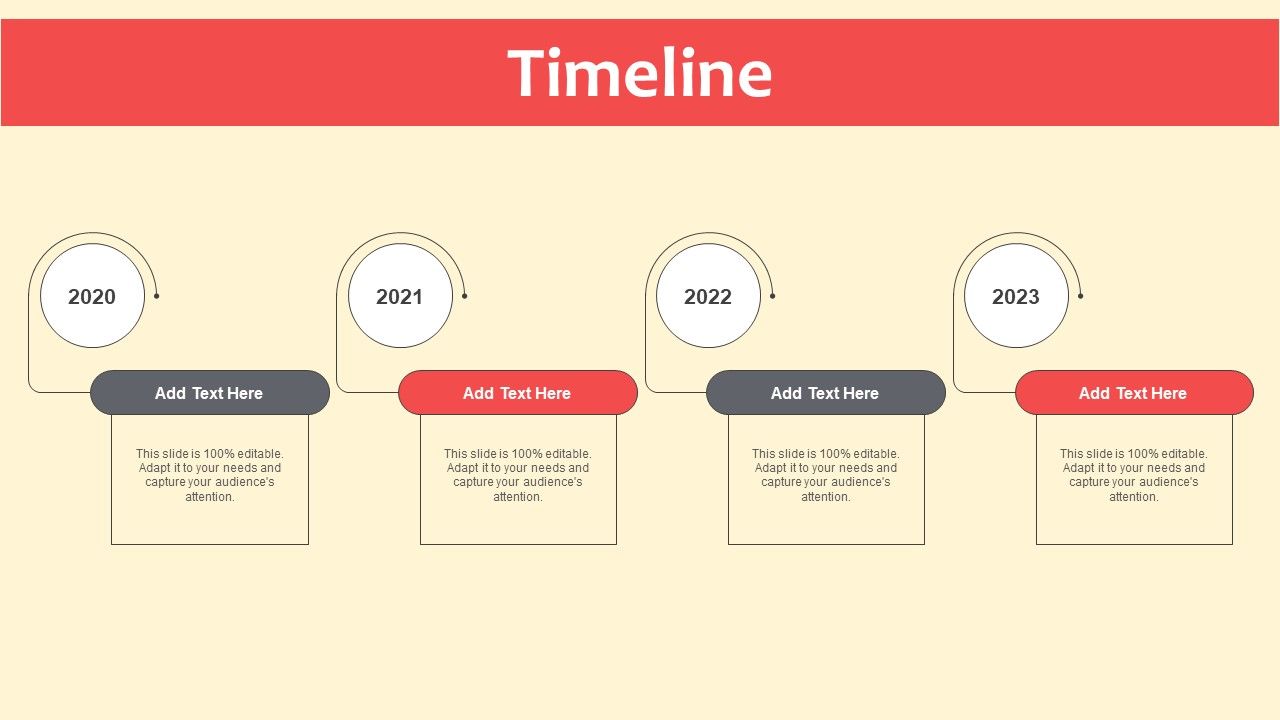 Timeline

2020

Add Text Here

This slide is 100% editable. Adapt it to your needs and capture your audience's attention.

2021

Add Text Here

This slide is 100% editable. Adapt it to your needs and capture your audience's attention.

2022

Add Text Here

This slide is 100% editable. Adapt it to your needs and capture your audience's attention.

2023

Add Text Here

This slide is 100% editable. Adapt it to your needs and capture your audience's attention.